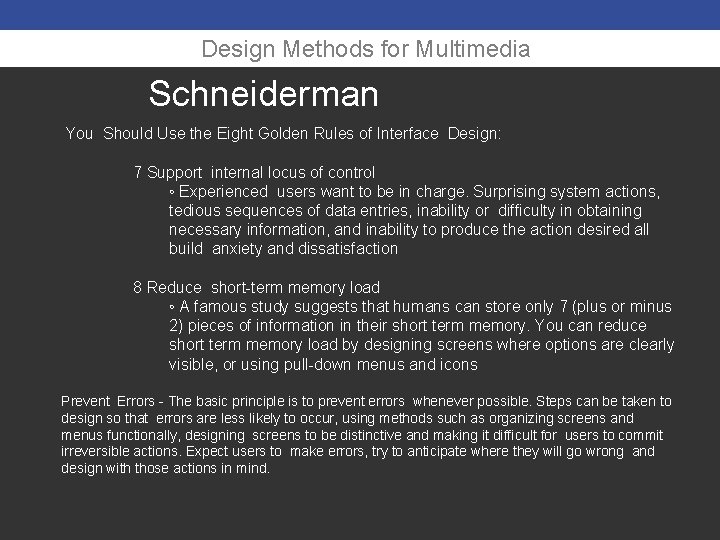 Design Methods for Multimedia

Schneiderman

You Should Use the Eight Golden Rules of Interface Design:

7 Support internal locus of control
◦ Experienced users want to be in charge. Surprising system actions, tedious sequences of data entries, inability or difficulty in obtaining necessary information, and inability to produce the action desired all build anxiety and dissatisfaction

8 Reduce short-term memory load
◦ A famous study suggests that humans can store only 7 (plus or minus 2) pieces of information in their short term memory. You can reduce short term memory load by designing screens where options are clearly visible, or using pull-down menus and icons

Prevent Errors - The basic principle is to prevent errors whenever possible. Steps can be taken to design so that errors are less likely to occur, using methods such as organizing screens and menus functionally, designing screens to be distinctive and making it difficult for users to commit irreversible actions. Expect users to make errors, try to anticipate where they will go wrong and design with those actions in mind.